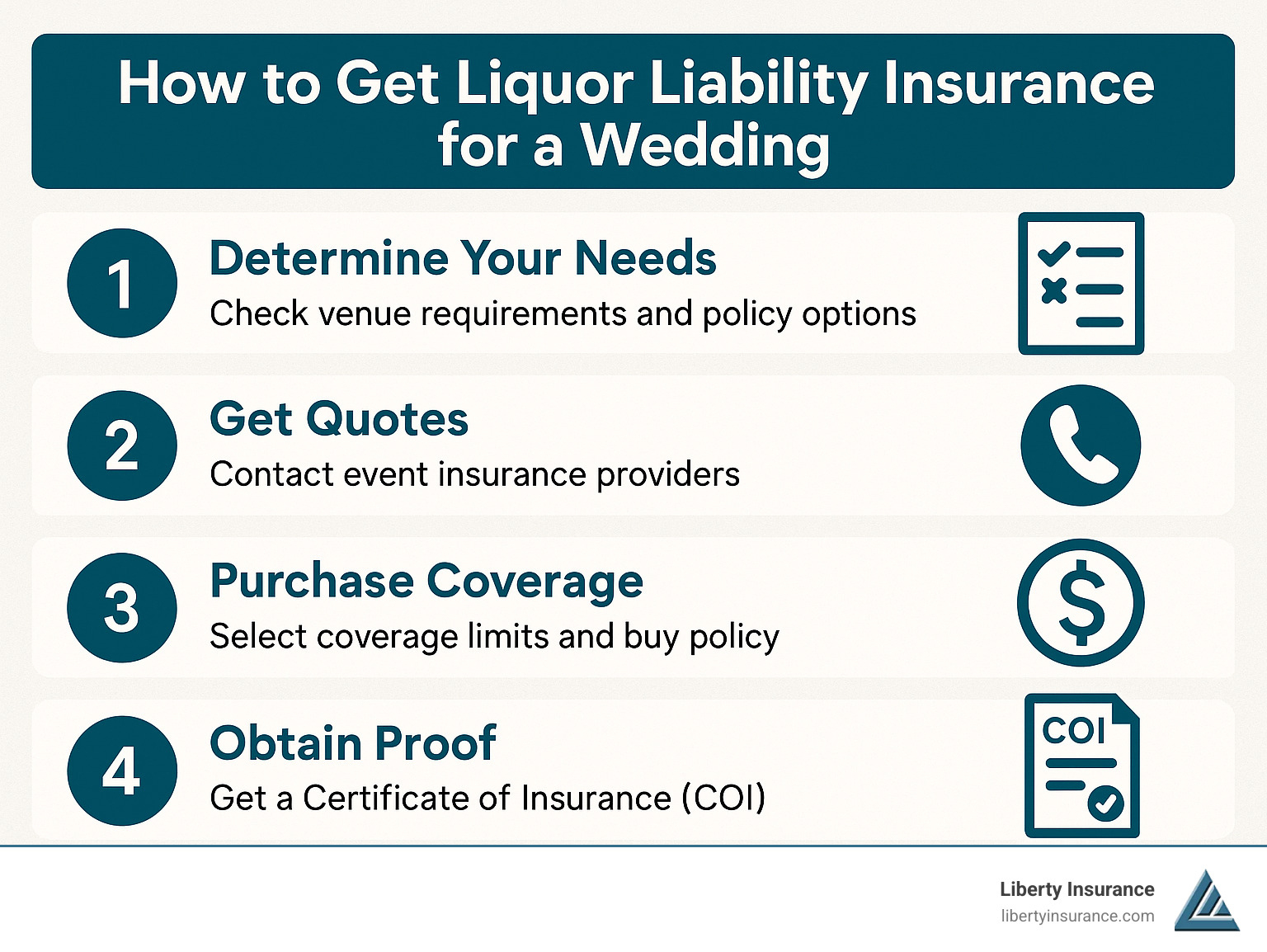 How to Get Liquor Liability Insurance for a Wedding

1
Determine Your Needs
Check venue requirements and policy options

2
Get Quotes
Contact event insurance providers

3
Purchase Coverage
Select coverage limits and buy policy

4
Obtain Proof
Get a Certificate of Insurance (COI)

COI

Liberty Insurance
libertyinsurance.com